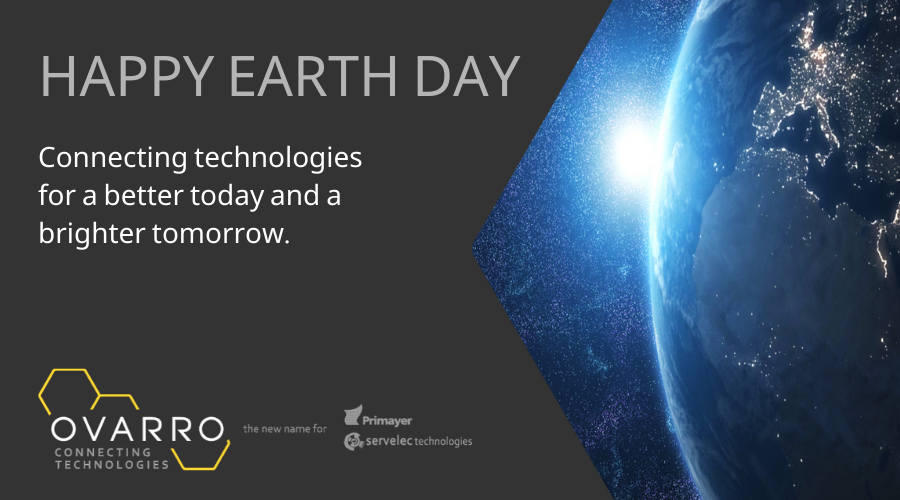 HAPPY EARTH DAY

Connecting technologies for a better today and a brighter tomorrow.

OVARRO
CONNECTING TECHNOLOGIES

the new name for

Primayer
servelec technologies